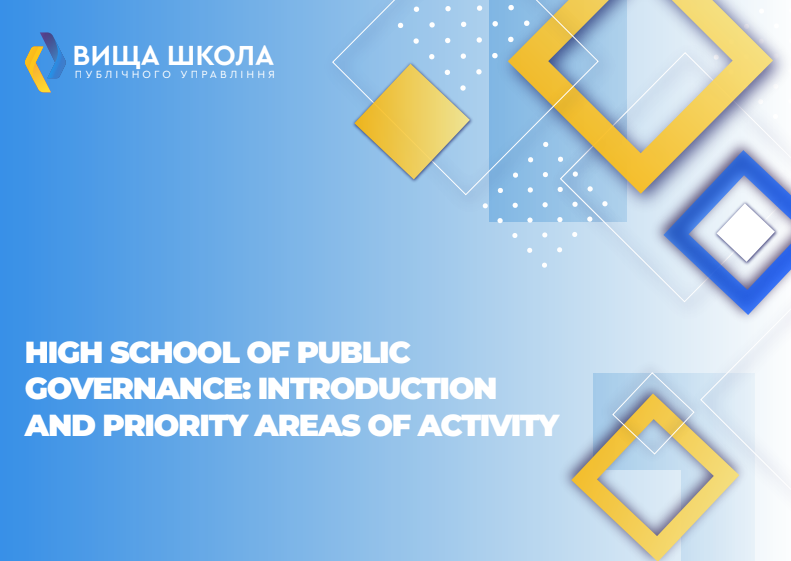 ВИЩА ШКОЛА
ПУБЛІЧНОГО УПРАВЛІННЯ

HIGH SCHOOL OF PUBLIC GOVERNANCE: INTRODUCTION AND PRIORITY AREAS OF ACTIVITY